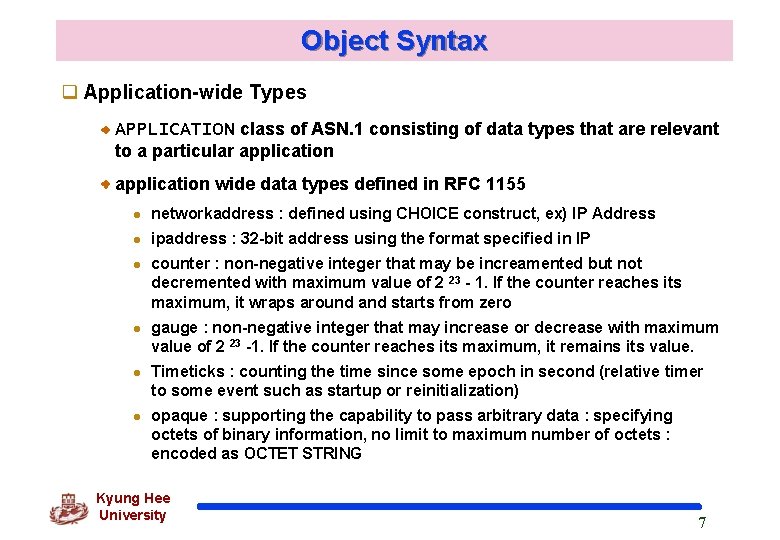 Object Syntax

Application-wide Types

APPLICATION class of ASN.1 consisting of data types that are relevant to a particular application

application wide data types defined in RFC 1155

networkaddress : defined using CHOICE construct, ex) IP Address

ipaddress : 32-bit address using the format specified in IP

counter : non-negative integer that may be increamented but not decremented with maximum value of $2^{23}$ - 1. If the counter reaches its maximum, it wraps around and starts from zero

gauge : non-negative integer that may increase or decrease with maximum value of $2^{23}$ -1. If the counter reaches its maximum, it remains its value.

Timeticks : counting the time since some epoch in second (relative timer to some event such as startup or reinitialization)

opaque : supporting the capability to pass arbitrary data : specifying octets of binary information, no limit to maximum number of octets : encoded as OCTET STRING

Kyung Hee University

7